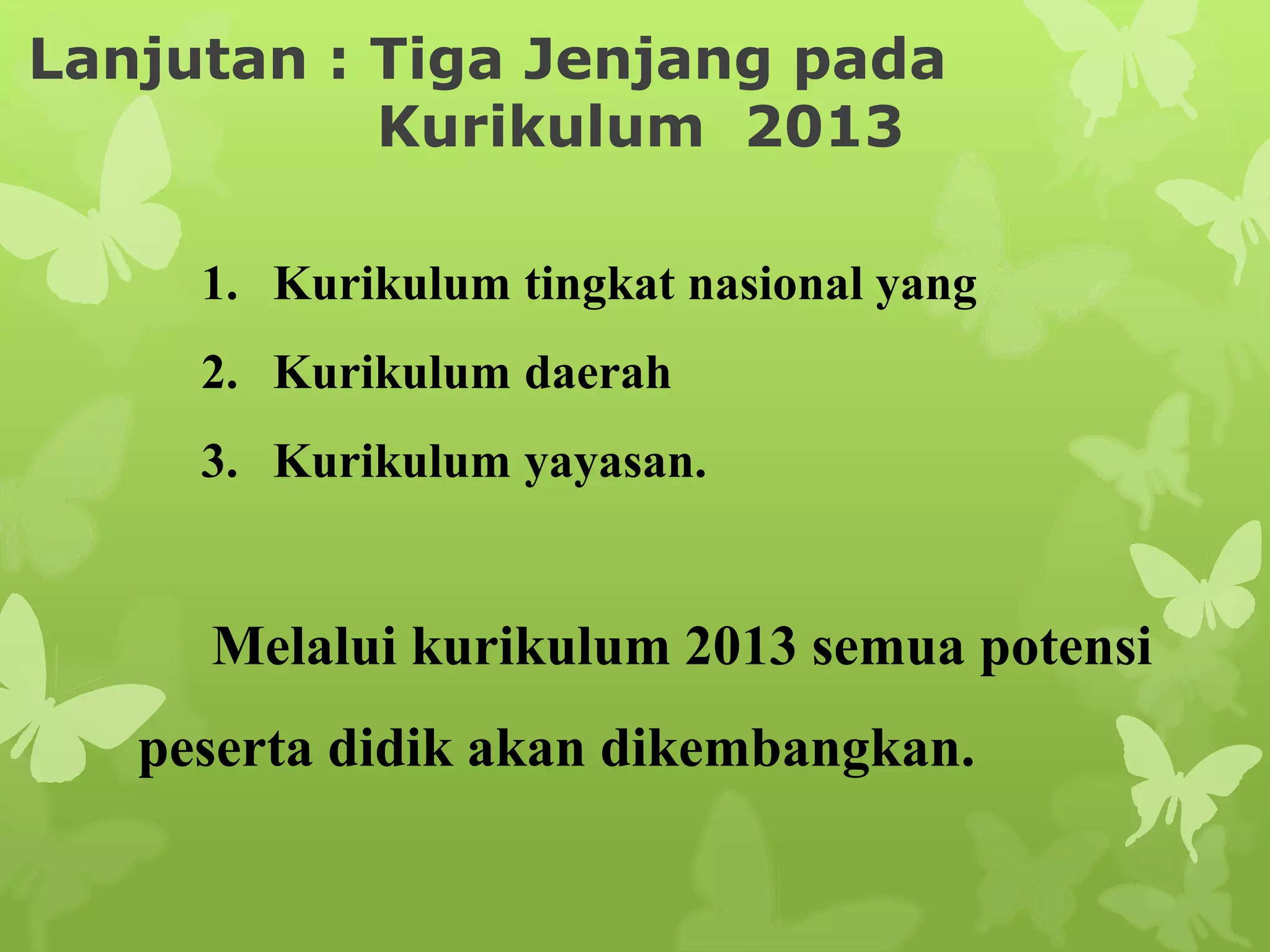 Lanjutan : Tiga Jenjang pada Kurikulum 2013

1. Kurikulum tingkat nasional yang
2. Kurikulum daerah
3. Kurikulum yayasan.

Melalui kurikulum 2013 semua potensi peserta didik akan dikembangkan.